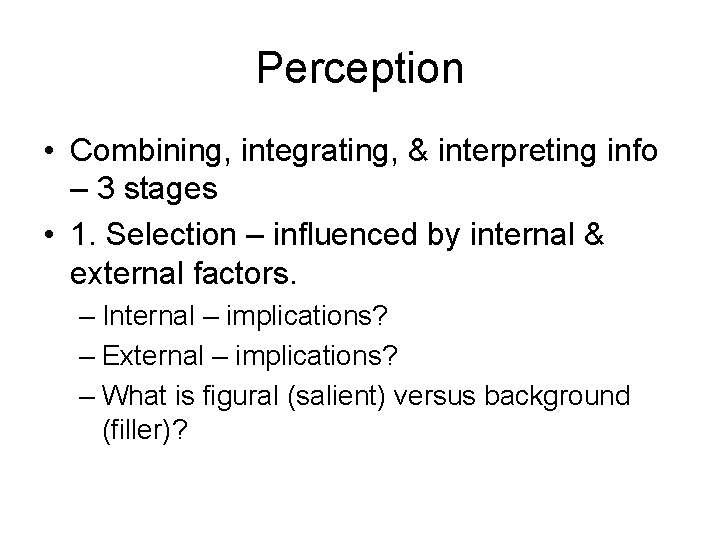 Perception

• Combining, integrating, & interpreting info – 3 stages
• 1. Selection – influenced by internal & external factors.
– Internal – implications?
– External – implications?
– What is figural (salient) versus background (filler)?